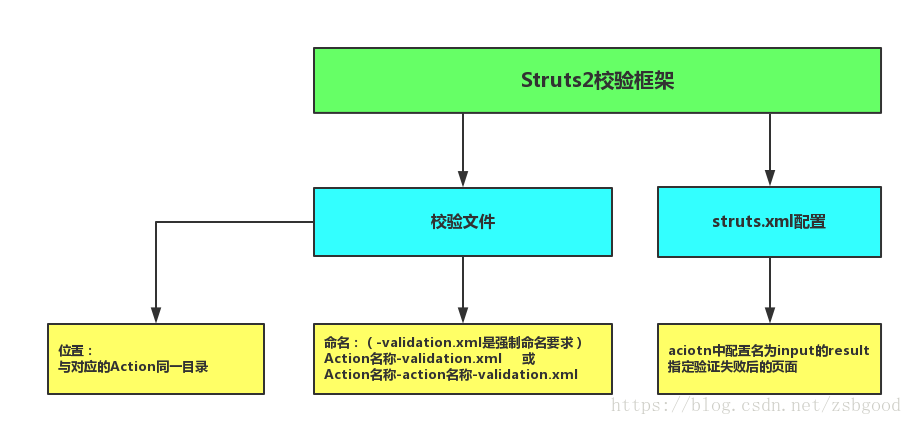 Struts2校验框架

校验文件

struts.xml配置

位置：
与对应的Action同一目录

命名：（-validation.xml是强制命名要求）
Action名称-validation.xml 或
Action名称-action名称-validation.xml

aciotn中配置名为input的result
指定验证失败后的页面

https://blog.csdn.net/zsbgood